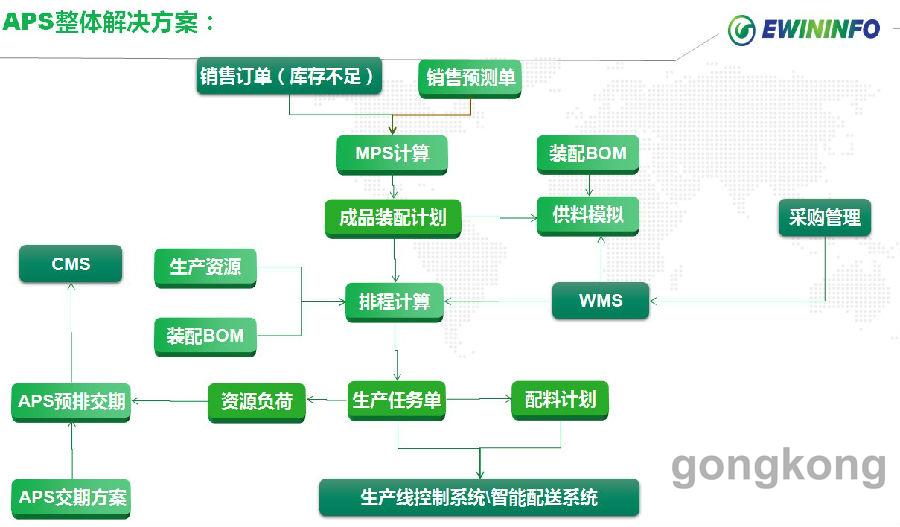 APS整体解决方案：

EWININFO

销售订单（库存不足）

销售预测单

MPS计算

装配BOM

成品装配计划

供料模拟

采购管理

CMS

生产资源

排程计算

WMS

装配BOM

APS预排交期

资源负荷

生产任务单

配料计划

APS交期方案

生产线控制系统\智能配送系统

gongkong